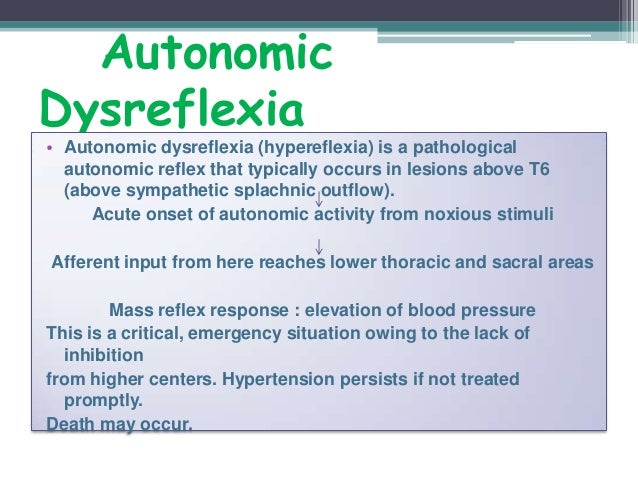 Autonomic Dysreflexia

• Autonomic dysreflexia (hypereflexia) is a pathological autonomic reflex that typically occurs in lesions above T6 (above sympathetic splachnic outflow).

↓

Acute onset of autonomic activity from noxious stimuli

↓

Afferent input from here reaches lower thoracic and sacral areas

Mass reflex response : elevation of blood pressure

This is a critical, emergency situation owing to the lack of inhibition

from higher centers. Hypertension persists if not treated promptly.

Death may occur.